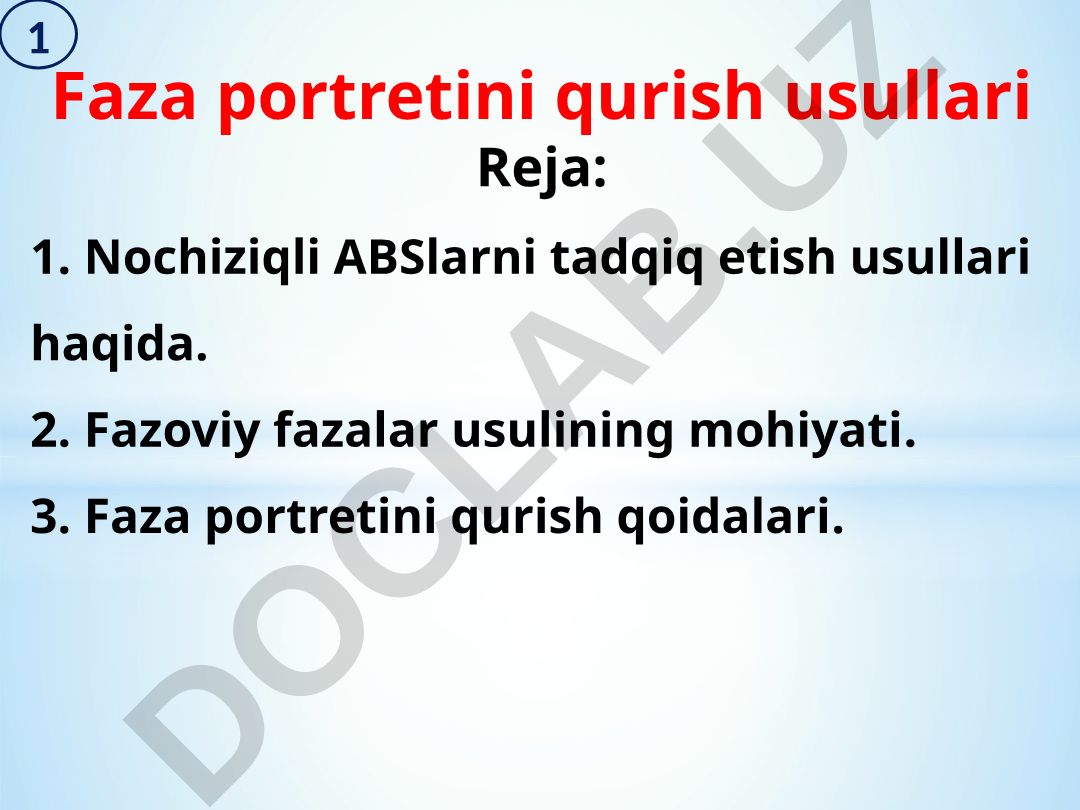 1

Faza portretini qurish usullari

Reja:

1. Nochiziqli ABSlarni tadqiq etish usullari haqida.

2. Fazoviy fazalar usulining mohiyati.

3. Faza portretini qurish qoidalari.

DOCLAB.UZ